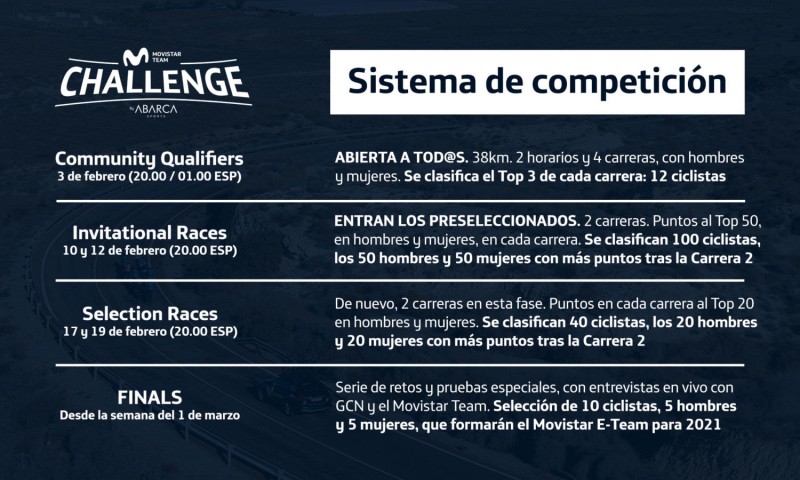 MOVISTAR TEAM
CHALLENGE
by ABARCA SPORTS

Sistema de competición

Community Qualifiers
3 de febrero (20.00 / 01.00 ESP)

ABIERTA A TOD@S. 38km. 2 horarios y 4 carreras, con hombres y mujeres. Se clasifica el Top 3 de cada carrera: 12 ciclistas

Invitational Races
10 y 12 de febrero (20.00 ESP)

ENTRAN LOS PRESELECCIONADOS. 2 carreras. Puntos al Top 50, en hombres y mujeres, en cada carrera. Se clasifican 100 ciclistas, los 50 hombres y 50 mujeres con más puntos tras la Carrera 2

Selection Races
17 y 19 de febrero (20.00 ESP)

De nuevo, 2 carreras en esta fase. Puntos en cada carrera al Top 20 en hombres y mujeres. Se clasifican 40 ciclistas, los 20 hombres y 20 mujeres con más puntos tras la Carrera 2

FINALS
Desde la semana del 1 de marzo

Serie de retos y pruebas especiales, con entrevistas en vivo con GCN y el Movistar Team. Selección de 10 ciclistas, 5 hombres y 5 mujeres, que formarán el Movistar E-Team para 2021